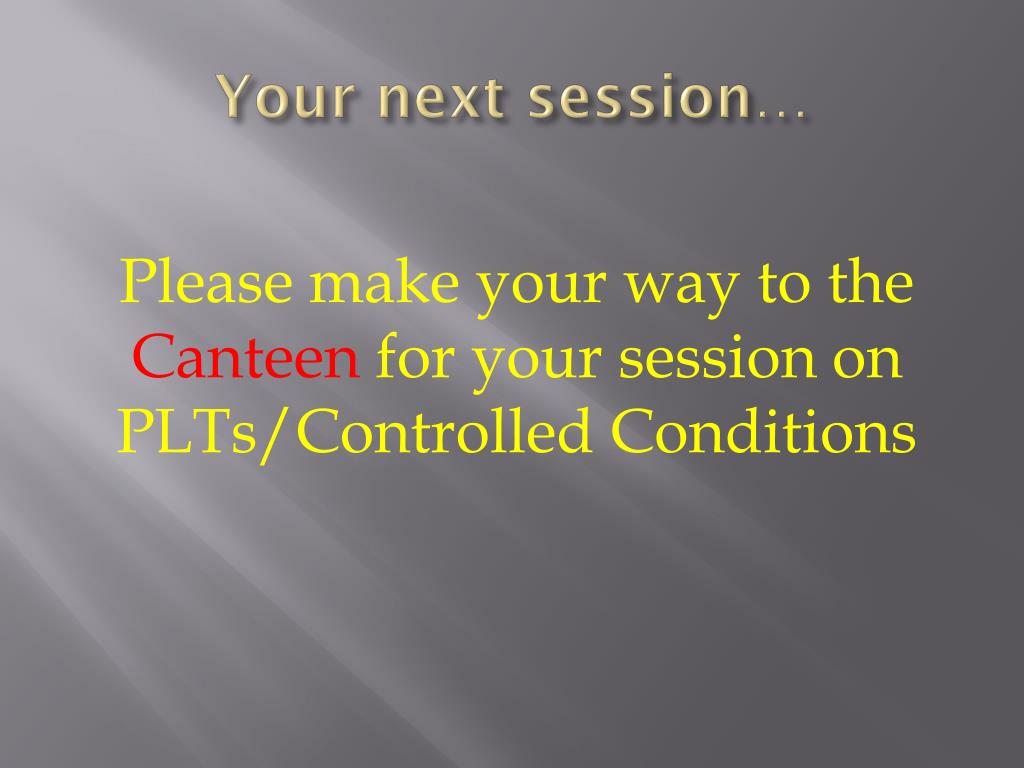 Your next session…

Please make your way to the Canteen for your session on PLTs/Controlled Conditions